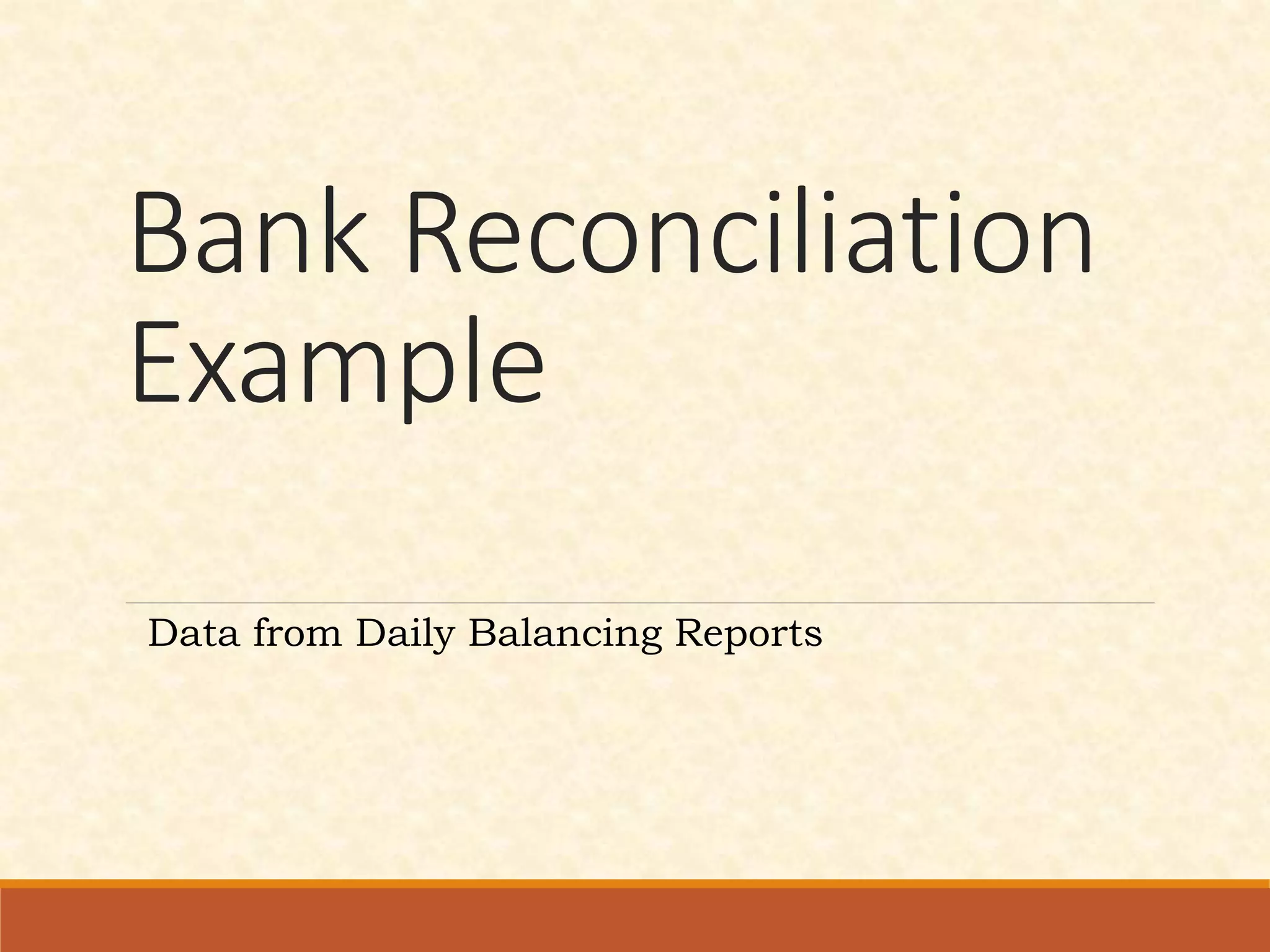 Bank Reconciliation Example

Data from Daily Balancing Reports